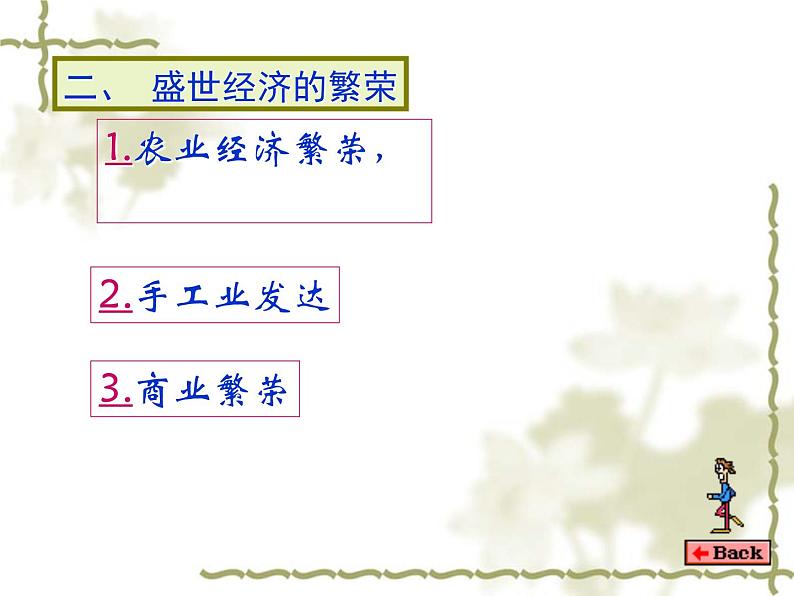 二、 盛世经济的繁荣

1.农业经济繁荣，

2.手工业发达

3.商业繁荣

Back